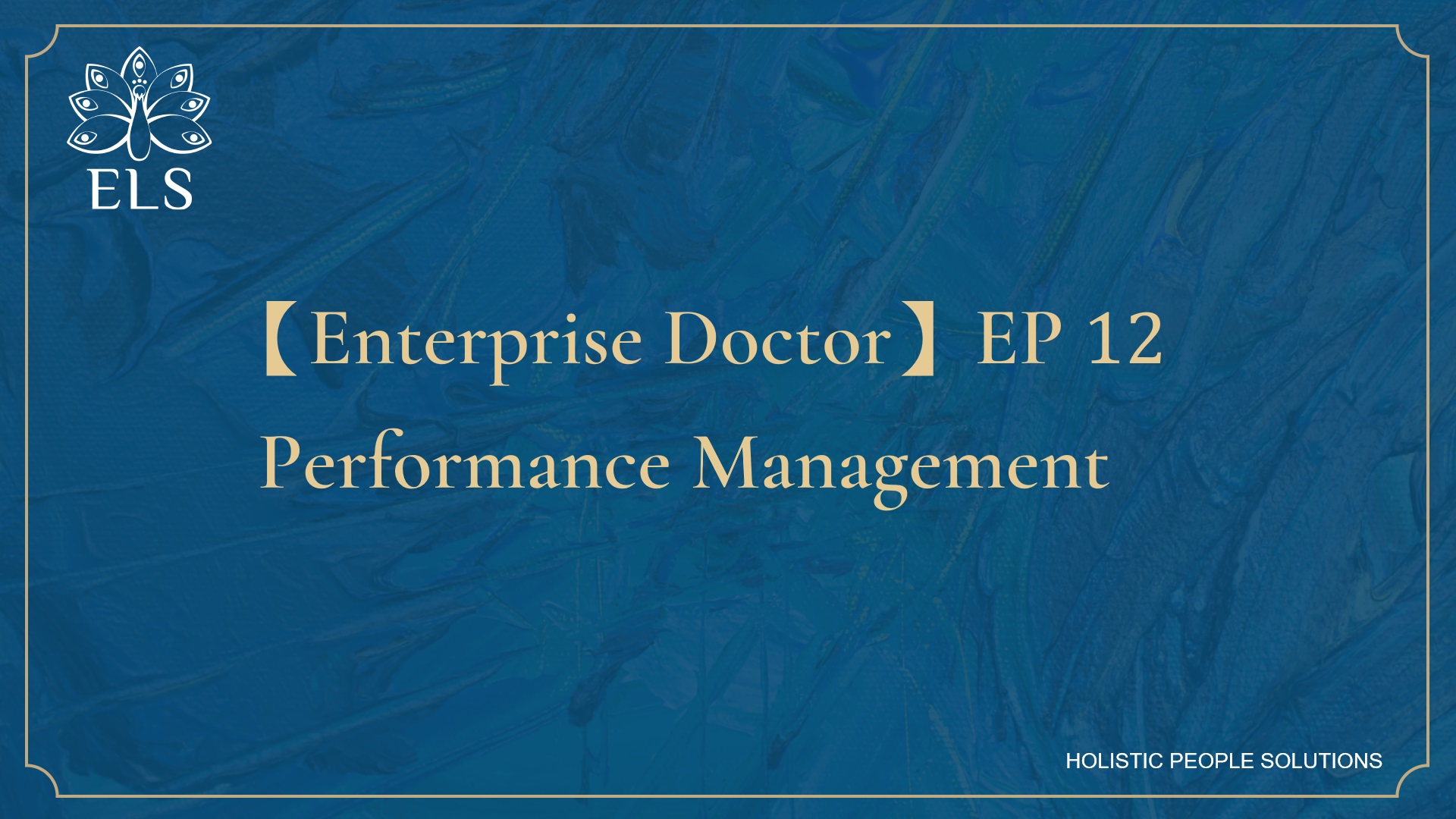 ELS

【Enterprise Doctor】EP 12
Performance Management

HOLISTIC PEOPLE SOLUTIONS